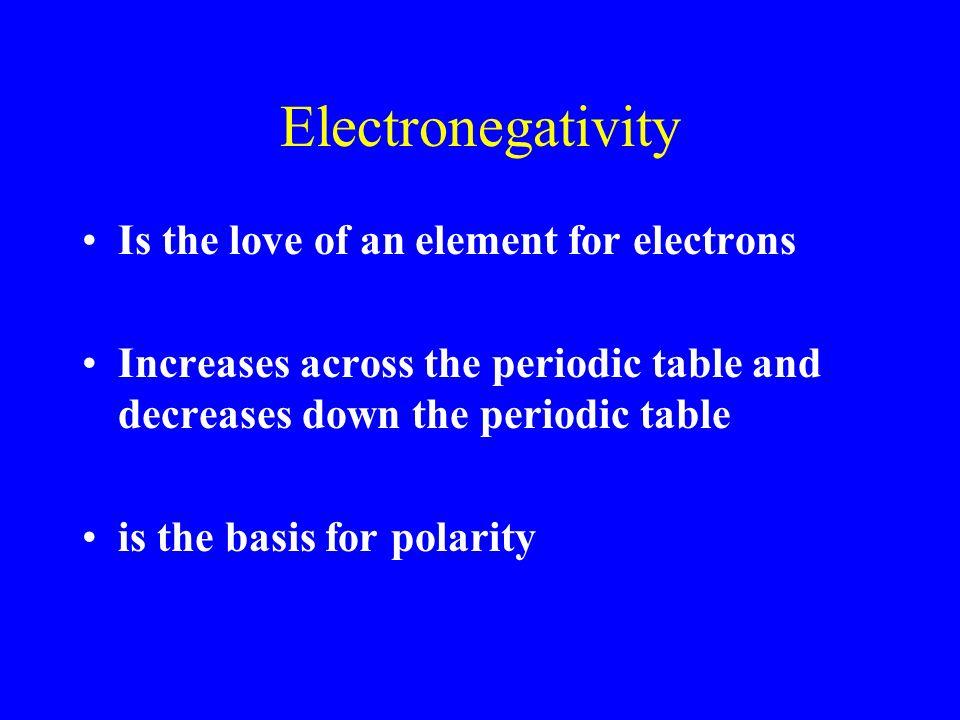 Electronegativity

• Is the love of an element for electrons

• Increases across the periodic table and decreases down the periodic table

• is the basis for polarity